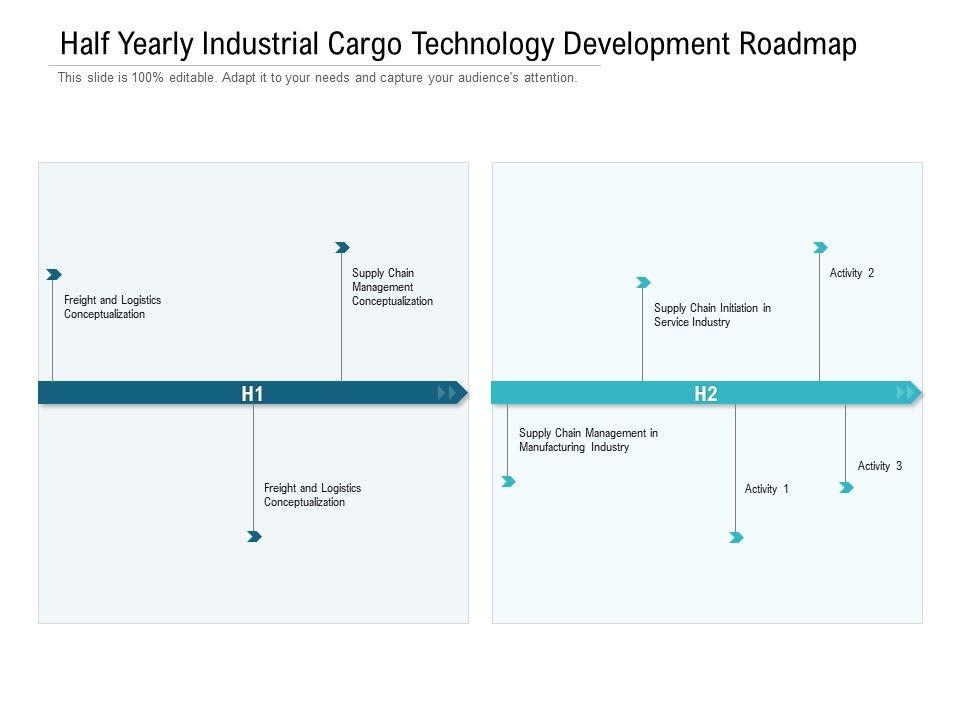 Half Yearly Industrial Cargo Technology Development Roadmap

This slide is 100% editable. Adapt it to your needs and capture your audience's attention.

Freight and Logistics Conceptualization

Supply Chain Management Conceptualization

H1

Freight and Logistics Conceptualization

Supply Chain Initiation in Service Industry

Activity 2

H2

Supply Chain Management in Manufacturing Industry

Activity 1

Activity 3